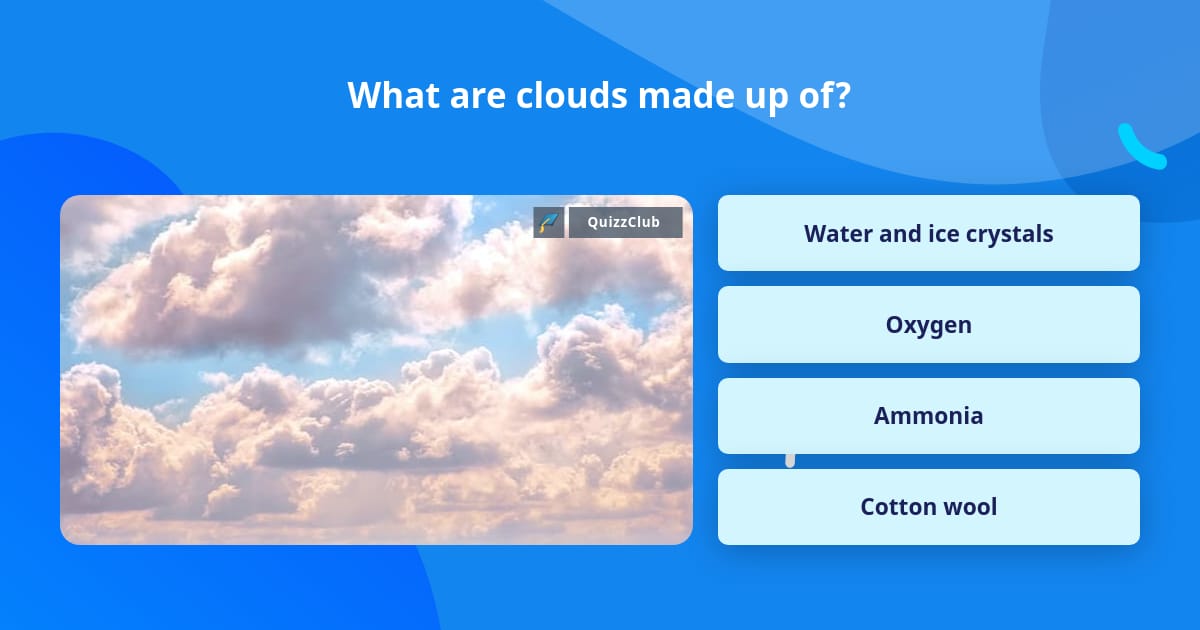 What are clouds made up of?

QuizzClub

Water and ice crystals

Oxygen

Ammonia

Cotton wool